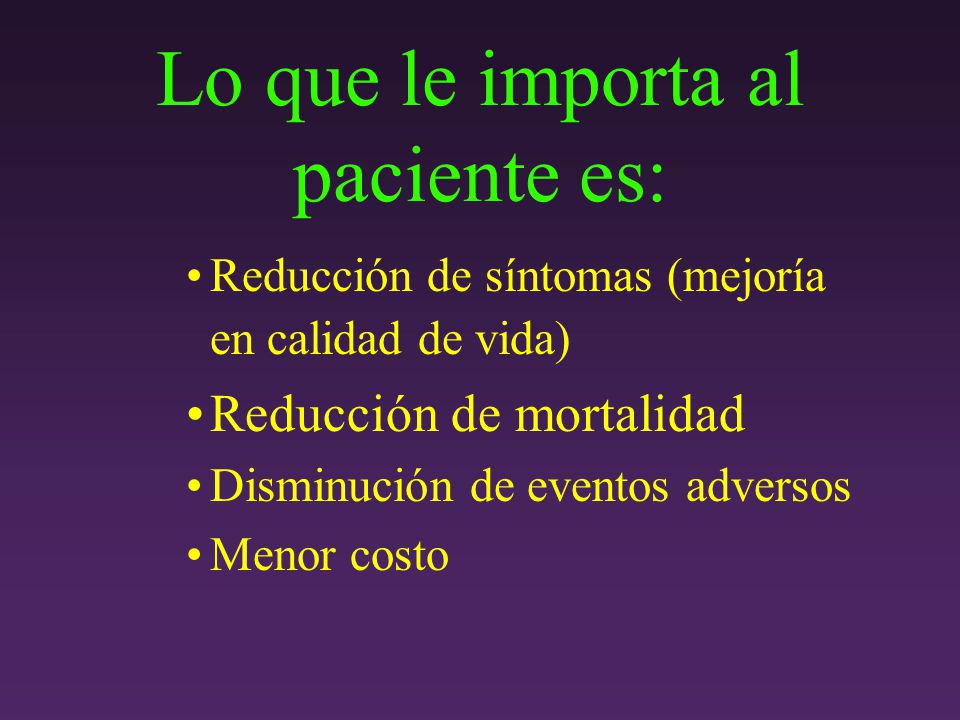 Lo que le importa al paciente es:

• Reducción de síntomas (mejoría en calidad de vida)
• Reducción de mortalidad
• Disminución de eventos adversos
• Menor costo